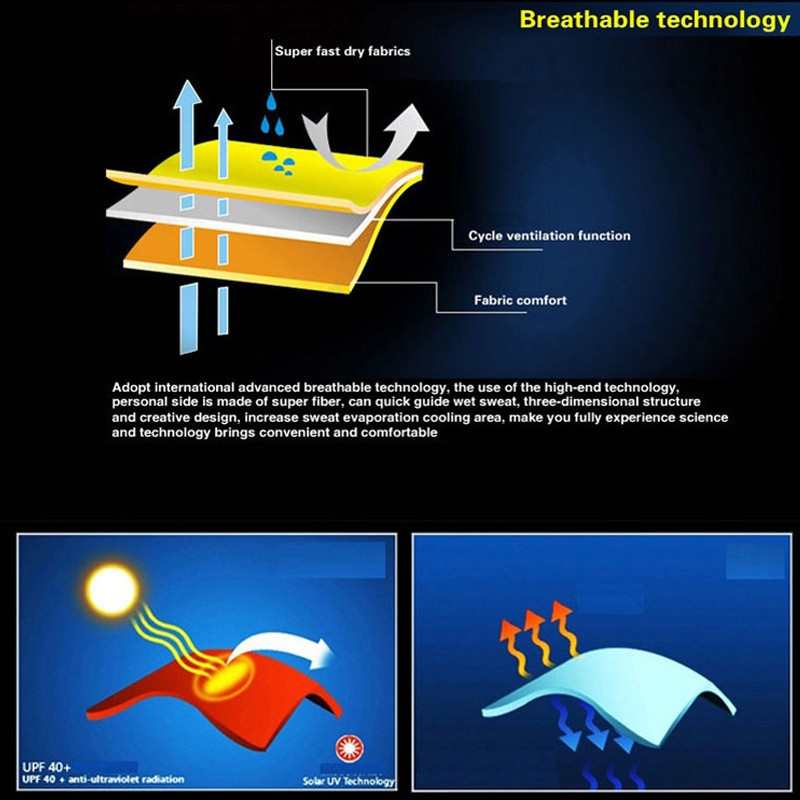 Breathable technology

Super fast dry fabrics

Cycle ventilation function

Fabric comfort

Adopt international advanced breathable technology, the use of the high-end technology, personal side is made of super fiber, can quick guide wet sweat, three-dimensional structure and creative design, increase sweat evaporation cooling area, make you fully experience science and technology brings convenient and comfortable

UPF 40+
UPF 40 + anti-ultraviolet radiation

Solar UV Technology